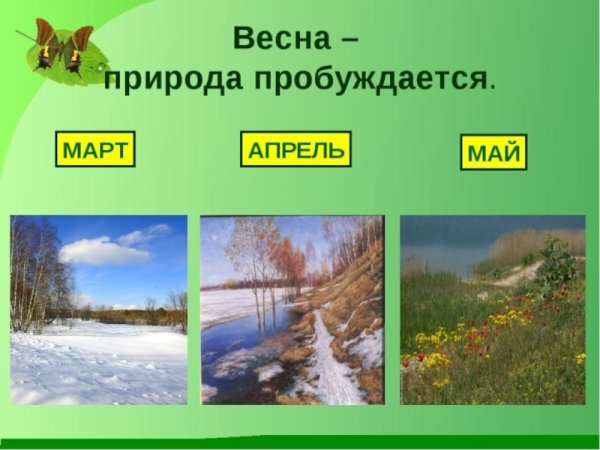 Весна –
природа пробуждается.

МАРТ

АПРЕЛЬ

МАЙ